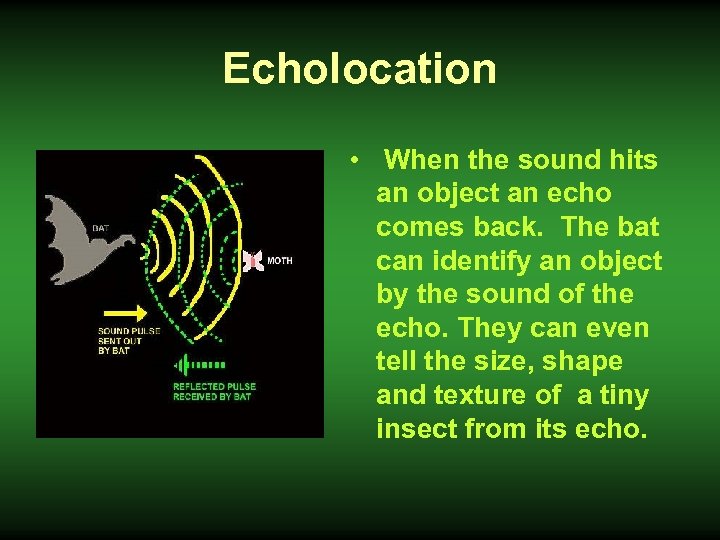 Echolocation

BAT

MOTH

SOUND PULSE SENT OUT BY BAT

REFLECTED PULSE RECEIVED BY BAT

• When the sound hits an object an echo comes back. The bat can identify an object by the sound of the echo. They can even tell the size, shape and texture of a tiny insect from its echo.